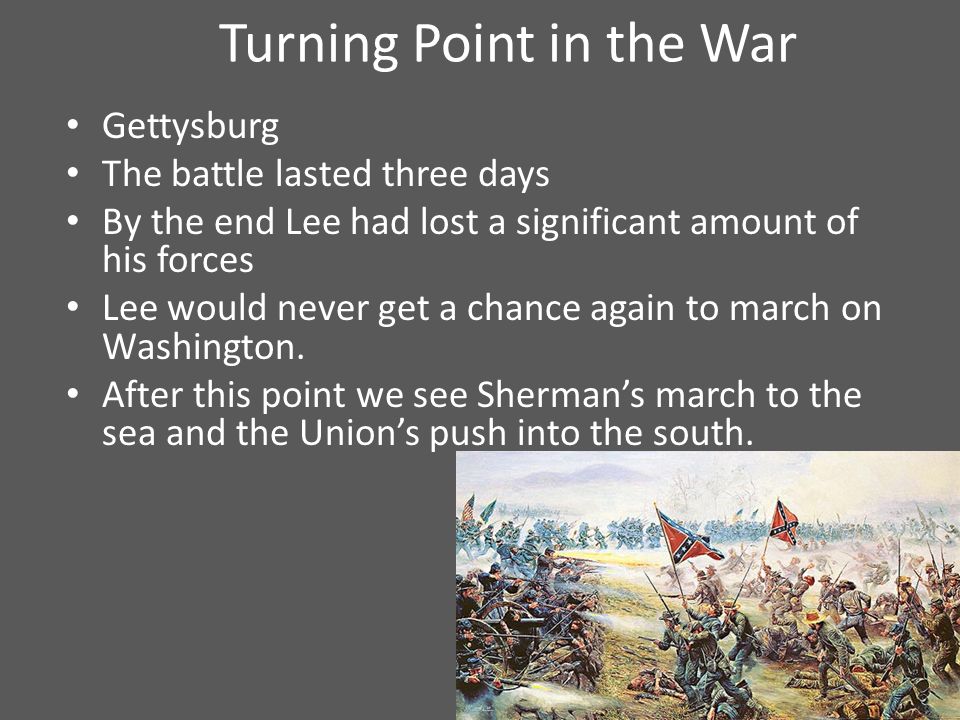 Turning Point in the War

• Gettysburg
• The battle lasted three days
• By the end Lee had lost a significant amount of his forces
• Lee would never get a chance again to march on Washington.
• After this point we see Sherman’s march to the sea and the Union’s push into the south.